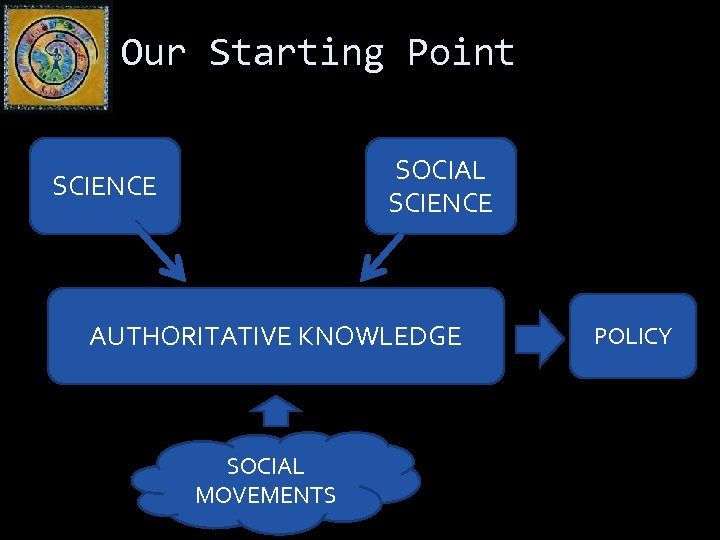 Our Starting Point

SCIENCE

SOCIAL SCIENCE

AUTHORITATIVE KNOWLEDGE

POLICY

SOCIAL MOVEMENTS